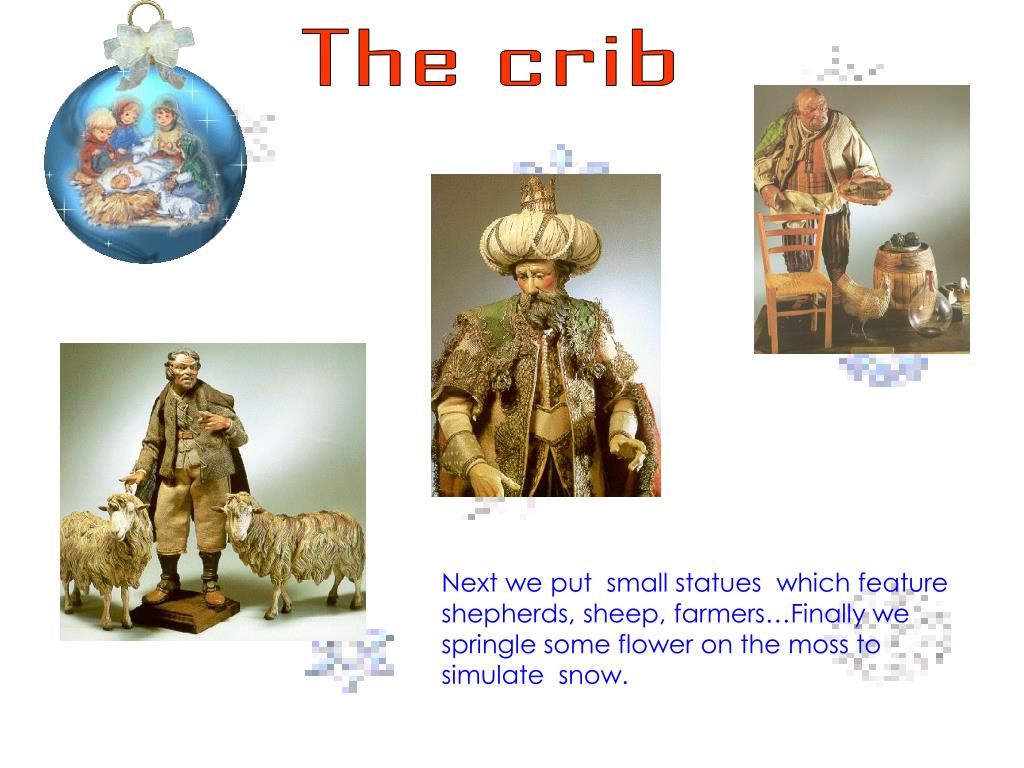 The crib

Next we put small statues which feature shepherds, sheep, farmers…Finally we springle some flower on the moss to simulate snow.